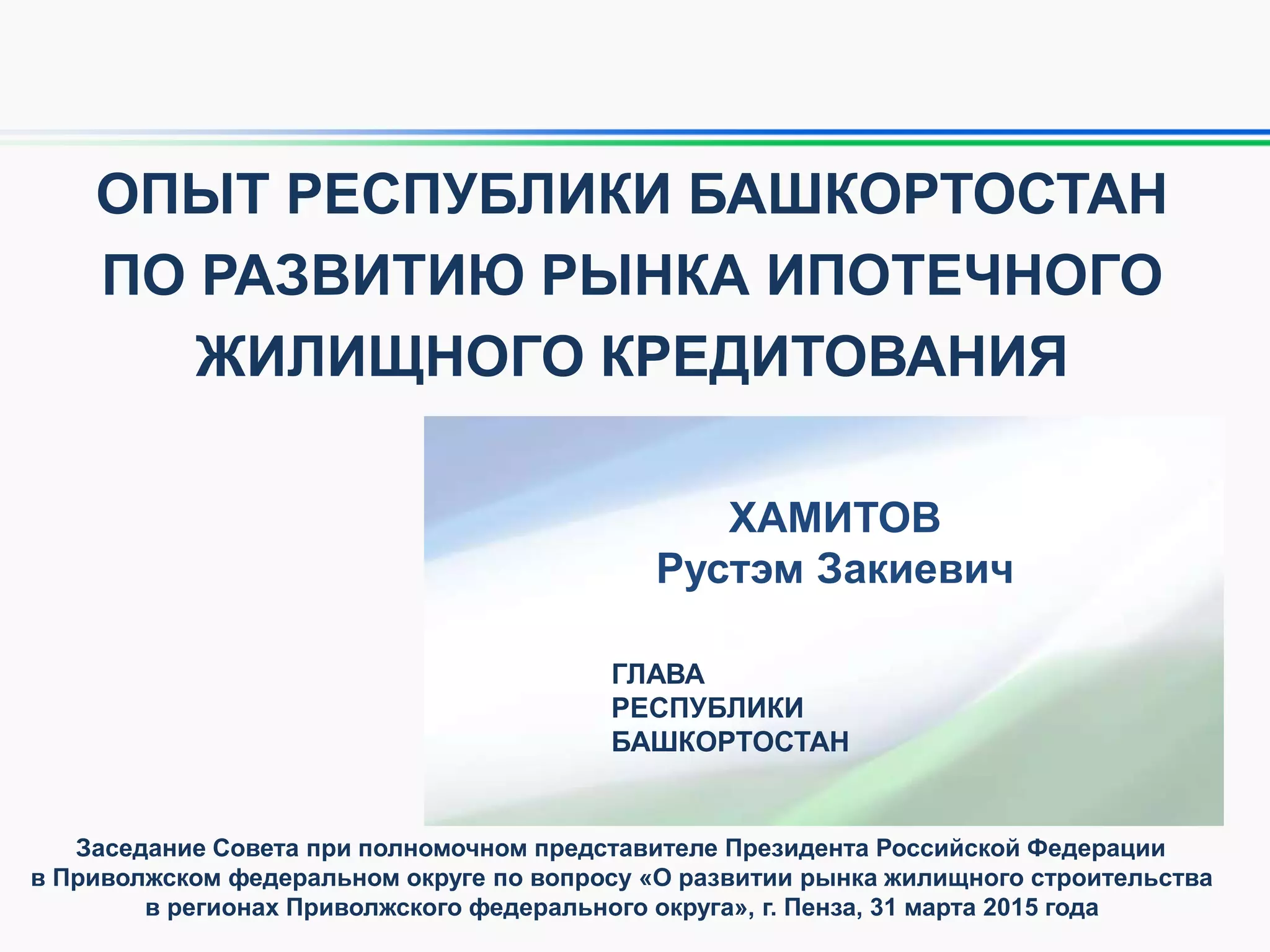 ОПЫТ РЕСПУБЛИКИ БАШКОРТОСТАН ПО РАЗВИТИЮ РЫНКА ИПОТЕЧНОГО ЖИЛИЩНОГО КРЕДИТОВАНИЯ

ХАМИТОВ
Рустэм Закиевич

ГЛАВА
РЕСПУБЛИКИ
БАШКОРТОСТАН

Заседание Совета при полномочном представителе Президента Российской Федерации в Приволжском федеральном округе по вопросу «О развитии рынка жилищного строительства в регионах Приволжского федерального округа», г. Пенза, 31 марта 2015 года